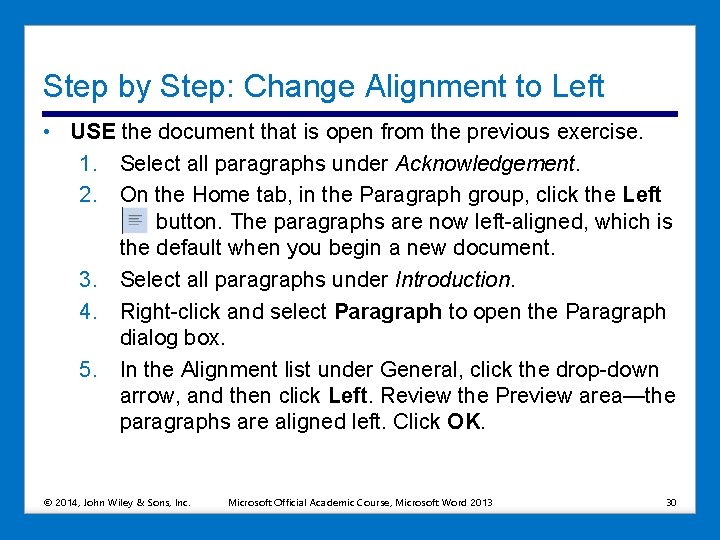 Step by Step: Change Alignment to Left

• USE the document that is open from the previous exercise.

1. Select all paragraphs under Acknowledgement.

2. On the Home tab, in the Paragraph group, click the Left button. The paragraphs are now left-aligned, which is the default when you begin a new document.

3. Select all paragraphs under Introduction.

4. Right-click and select Paragraph to open the Paragraph dialog box.

5. In the Alignment list under General, click the drop-down arrow, and then click Left. Review the Preview area—the paragraphs are aligned left. Click OK.

© 2014, John Wiley & Sons, Inc. Microsoft Official Academic Course, Microsoft Word 2013 30